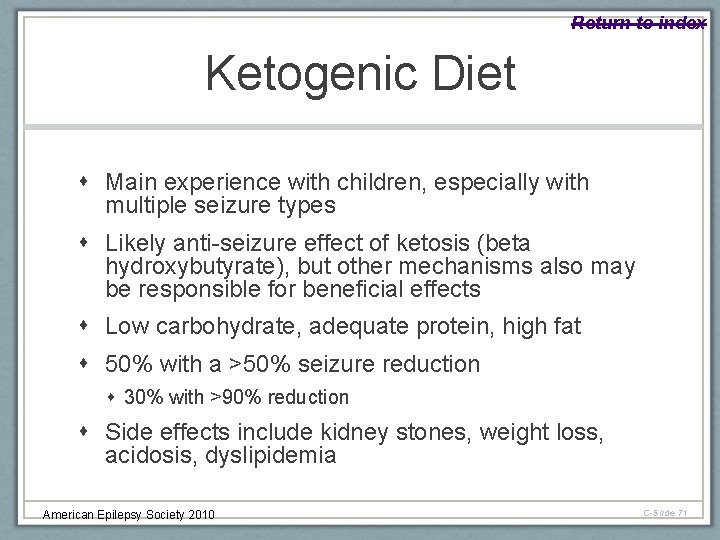 Return to index

Ketogenic Diet

• Main experience with children, especially with multiple seizure types

• Likely anti-seizure effect of ketosis (beta hydroxybutyrate), but other mechanisms also may be responsible for beneficial effects

• Low carbohydrate, adequate protein, high fat

• 50% with a >50% seizure reduction

• 30% with >90% reduction

• Side effects include kidney stones, weight loss, acidosis, dyslipidemia

American Epilepsy Society 2010

C-Slide 71